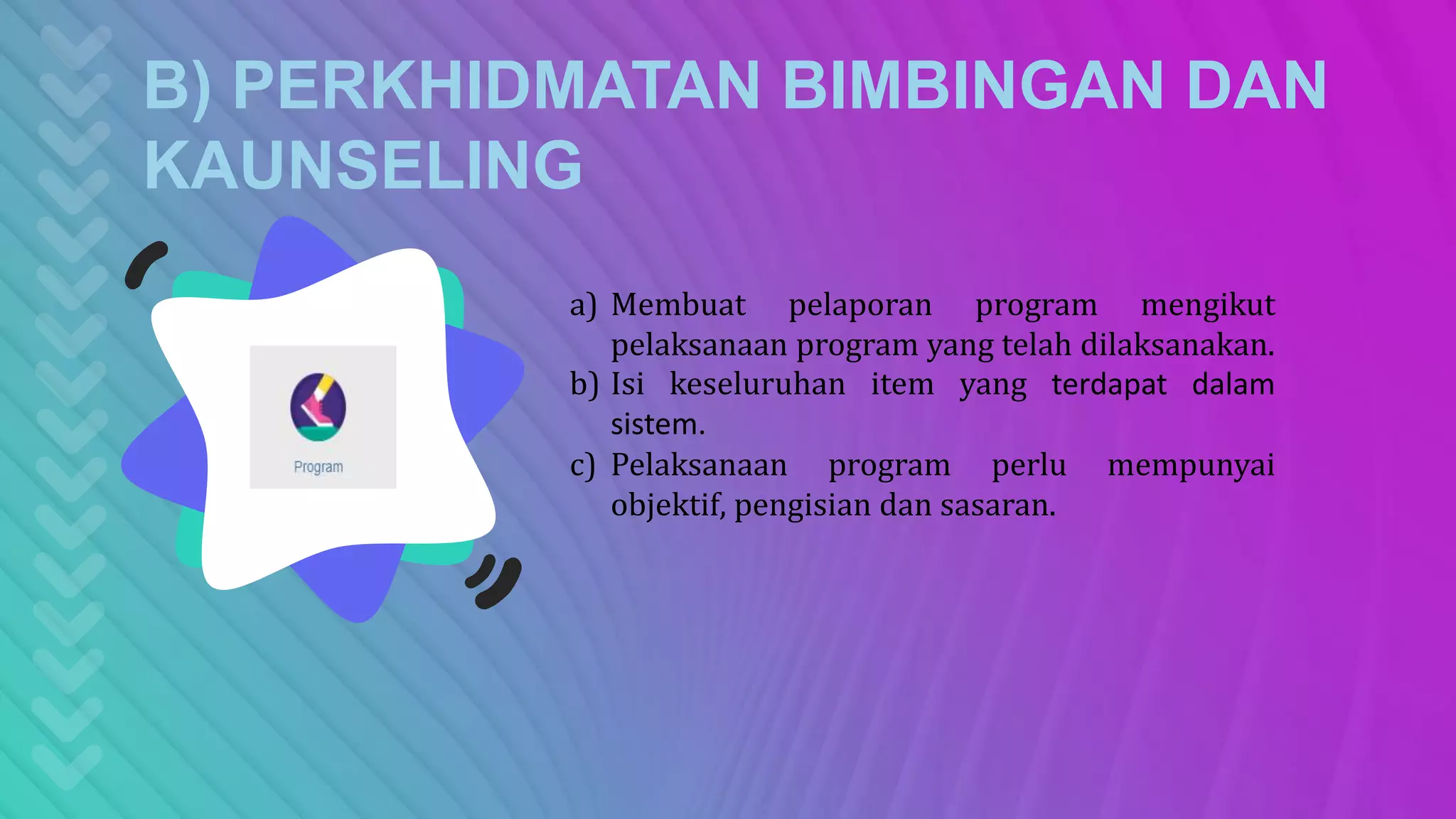 B) PERKHIDMATAN BIMBINGAN DAN KAUNSELING

Program

a) Membuat pelaporan program mengikut pelaksanaan program yang telah dilaksanakan.
b) Isi keseluruhan item yang terdapat dalam sistem.
c) Pelaksanaan program perlu mempunyai objektif, pengisian dan sasaran.